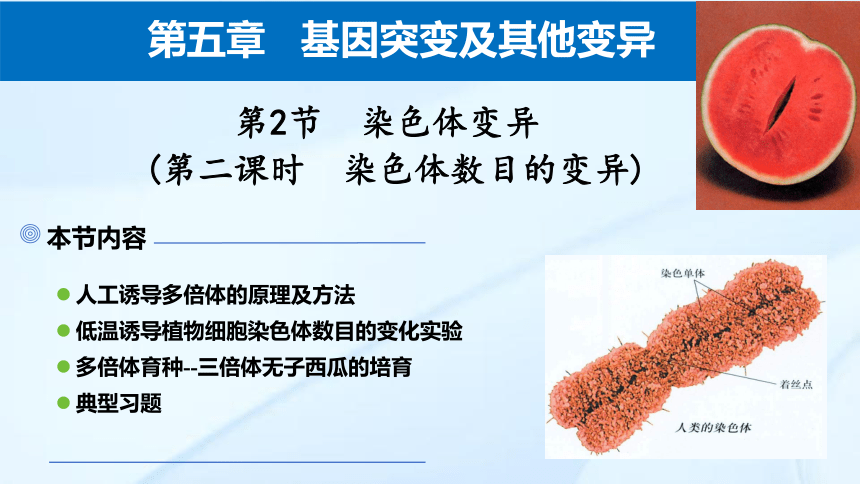 第五章　基因突变及其他变异

第2节　染色体变异
（第二课时　染色体数目的变异）

本节内容

人工诱导多倍体的原理及方法
低温诱导植物细胞染色体数目的变化实验
多倍体育种--三倍体无子西瓜的培育
典型习题

染色单体
着丝点
人类的染色体